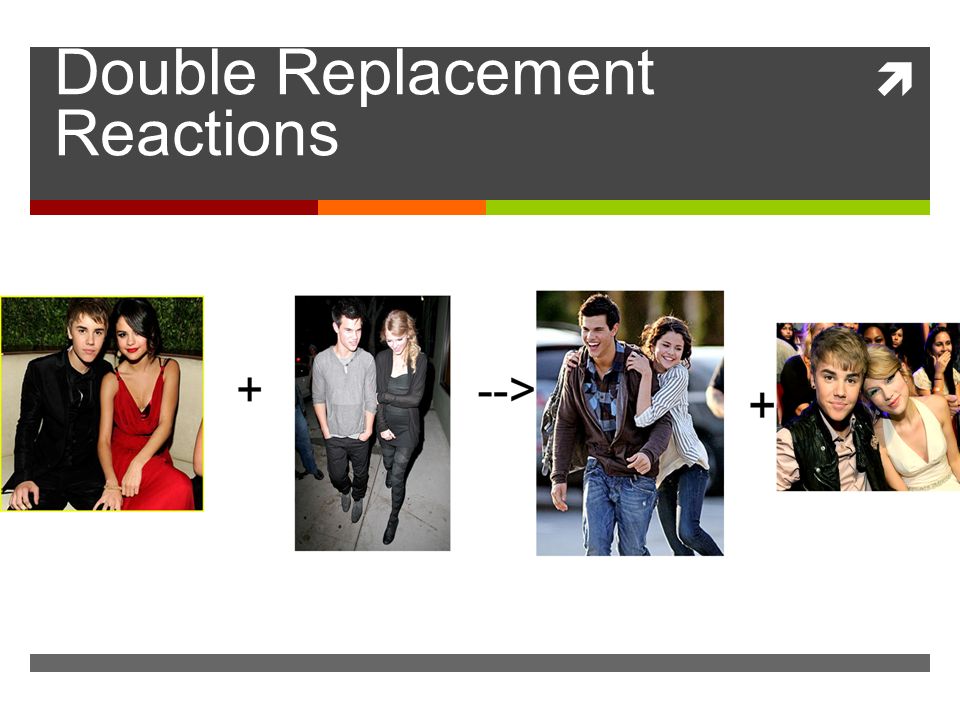 Double Replacement Reactions

+ --> +